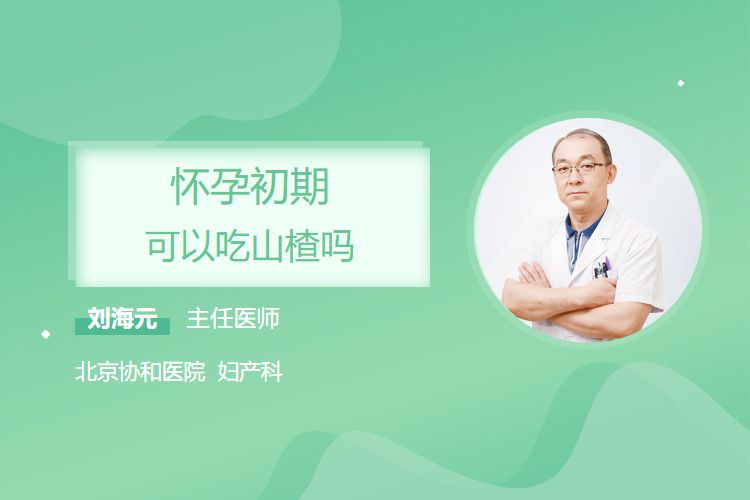 怀孕初期
可以吃山楂吗

刘海元 主任医师

北京协和医院 妇产科